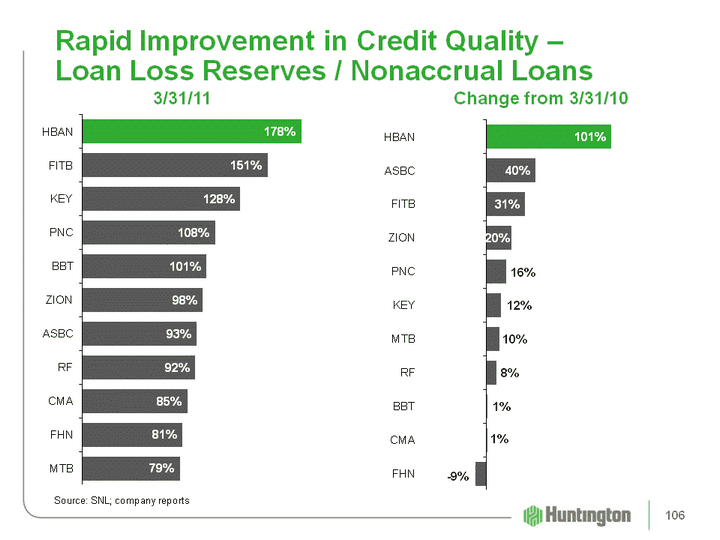 Rapid Improvement in Credit Quality – Loan Loss Reserves / Nonaccrual Loans

3/31/11

HBAN 178%
FITB 151%
KEY 128%
PNC 108%
BBT 101%
ZION 98%
ASBC 93%
RF 92%
CMA 85%
FHN 81%
MTB 79%

Change from 3/31/10

HBAN 101%
ASBC 40%
FITB 31%
ZION 20%
PNC 16%
KEY 12%
MTB 10%
RF 8%
BBT 1%
CMA 1%
FHN -9%

Source: SNL; company reports

Huntington

106